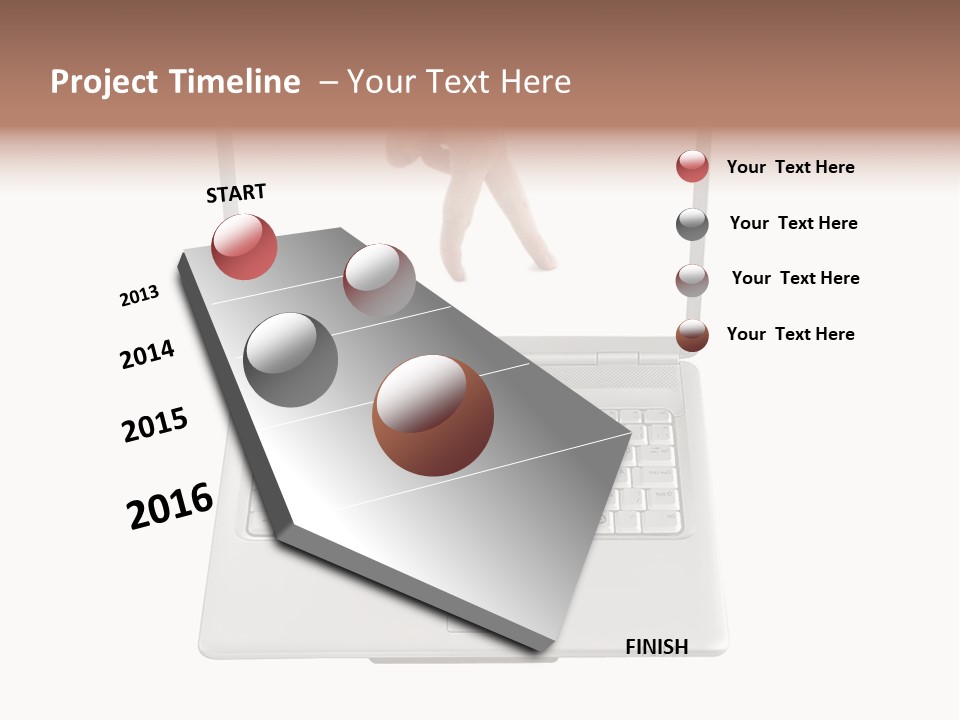 Project Timeline – Your Text Here

START

2013

2014

2015

2016

FINISH

Your Text Here

Your Text Here

Your Text Here

Your Text Here